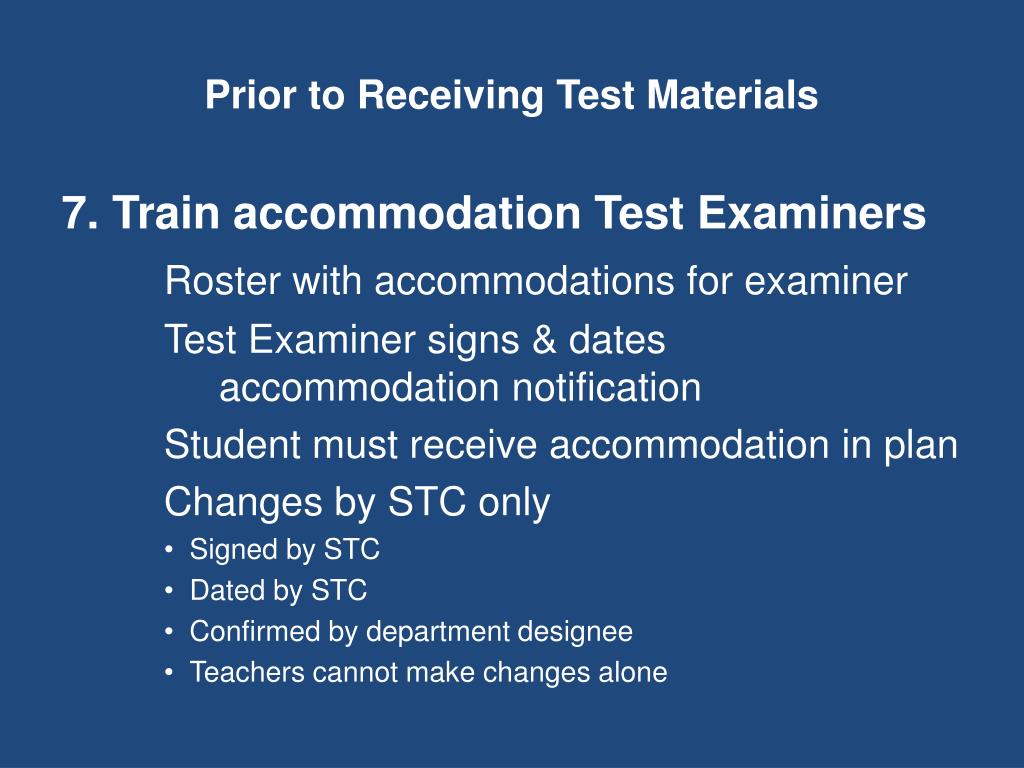 Prior to Receiving Test Materials

7. Train accommodation Test Examiners

Roster with accommodations for examiner

Test Examiner signs & dates accommodation notification

Student must receive accommodation in plan

Changes by STC only

• Signed by STC
• Dated by STC
• Confirmed by department designee
• Teachers cannot make changes alone